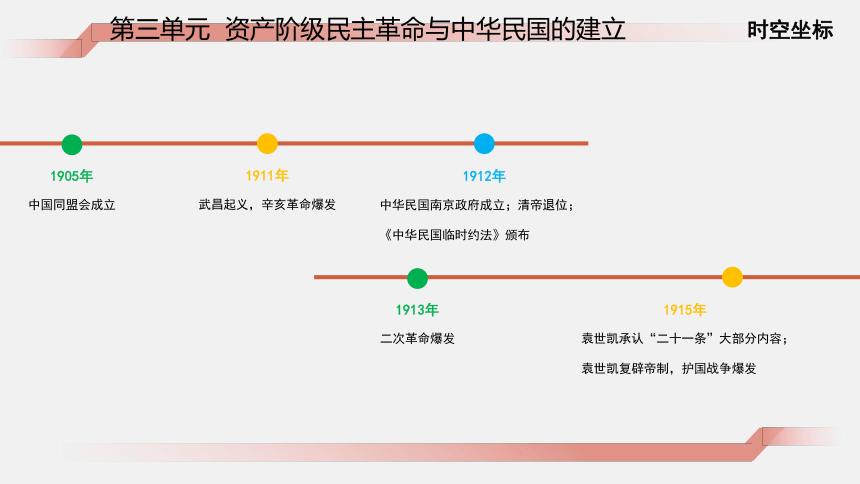 第三单元 资产阶级民主革命与中华民国的建立

时空坐标

1905年
中国同盟会成立

1911年
武昌起义，辛亥革命爆发

1912年
中华民国南京政府成立；清帝退位；
《中华民国临时约法》颁布

1913年
二次革命爆发

1915年
袁世凯承认“二十一条”大部分内容；
袁世凯复辟帝制，护国战争爆发